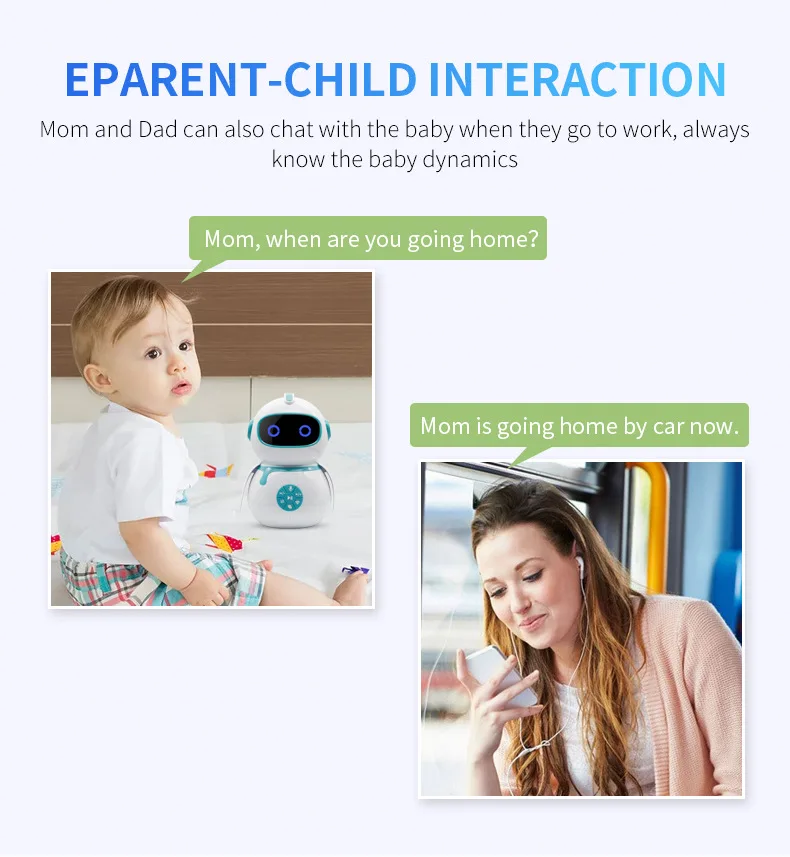 EPARENT-CHILD INTERACTION

Mom and Dad can also chat with the baby when they go to work, always know the baby dynamics

Mom, when are you going home?

Mom is going home by car now.